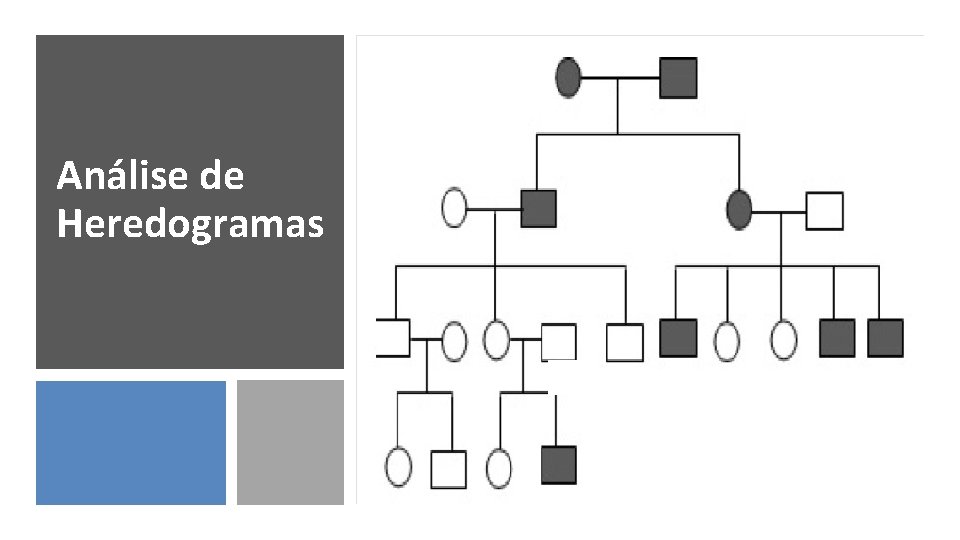 Análise de Heredogramas